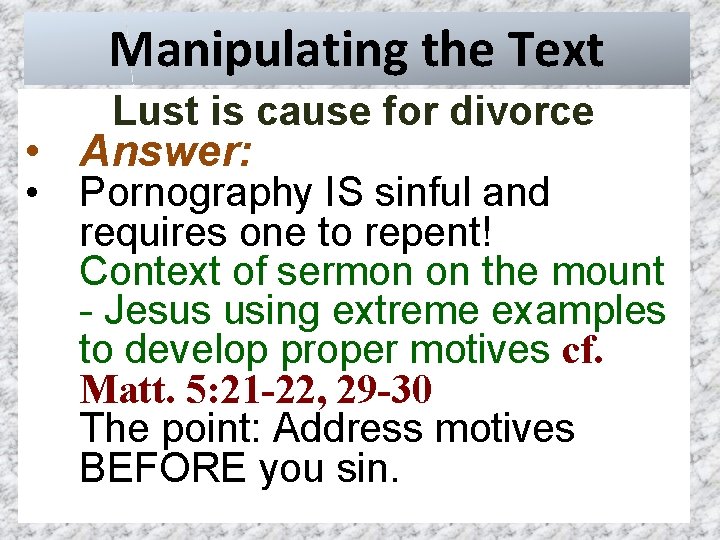 Manipulating the Text

Lust is cause for divorce

• Answer:
• Pornography IS sinful and requires one to repent! Context of sermon on the mount - Jesus using extreme examples to develop proper motives cf. Matt. 5:21-22, 29-30 The point: Address motives BEFORE you sin.